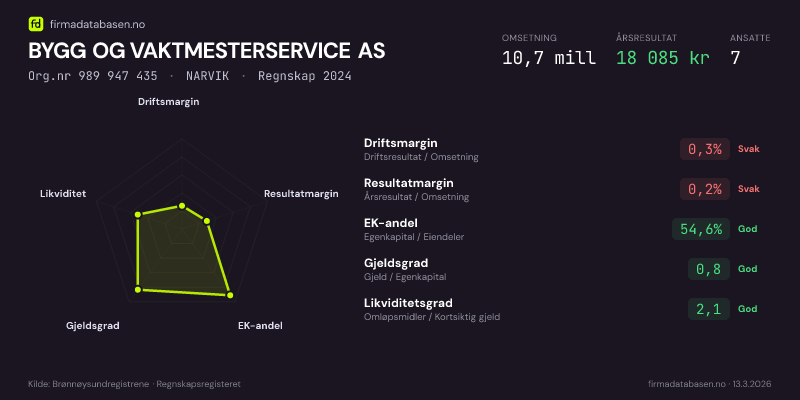 fd firmadatabasen.no

BYGG OG VAKTMESTERSERVICE AS

Org.nr 989 947 435 · NARVIK · Regnskap 2024

OMSETNING
10,7 mill

ÅRSRESULTAT
18 085 kr

ANSATTE
7

Driftsmargin
Resultatmargin
EK-andel
Gjeldsgrad
Likviditet

Driftsmargin
Driftsresultat / Omsetning
0,3% Svak

Resultatmargin
Årsresultat / Omsetning
0,2% Svak

EK-andel
Egenkapital / Eiendeler
54,6% God

Gjeldsgrad
Gjeld / Egenkapital
0,8 God

Likviditetsgrad
Omløpsmidler / Kortsiktig gjeld
2,1 God

Kilde: Brønnøysundregistrene · Regnskapsregisteret

firmadatabasen.no · 13.3.2026